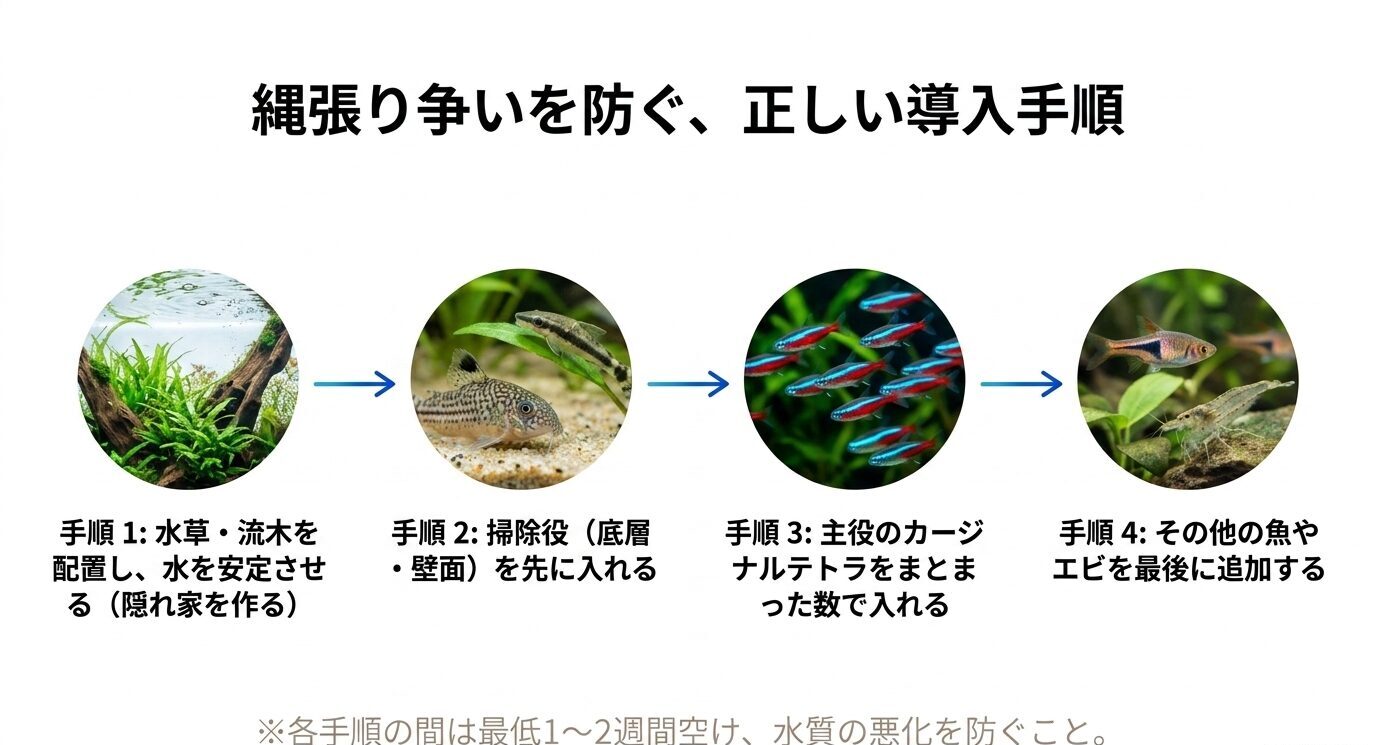 縄張り争いを防ぐ、正しい導入手順

手順 1: 水草・流木を配置し、水を安定させる（隠れ家を作る）

手順 2: 掃除役（底層・壁面）を先に入れる

手順 3: 主役のカージナルテトラをまとまった数で入れる

手順 4: その他の魚やエビを最後に追加する

※各手順の間は最低1〜2週間空け、水質の悪化を防ぐこと。